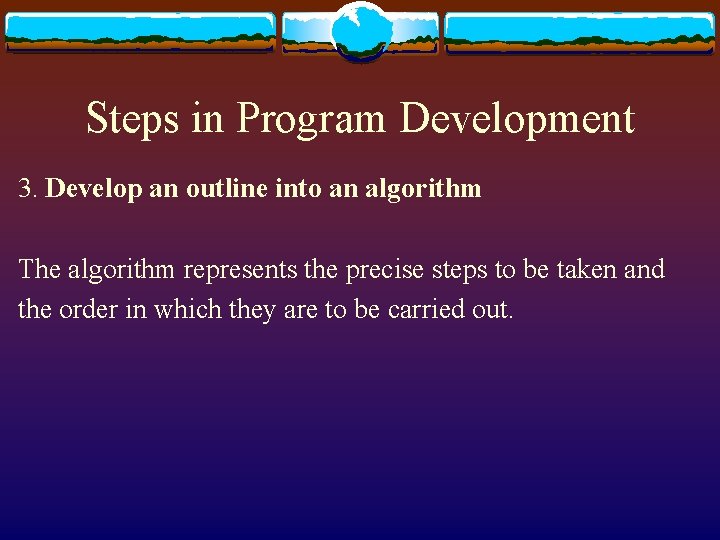 Steps in Program Development

3. Develop an outline into an algorithm

The algorithm represents the precise steps to be taken and the order in which they are to be carried out.